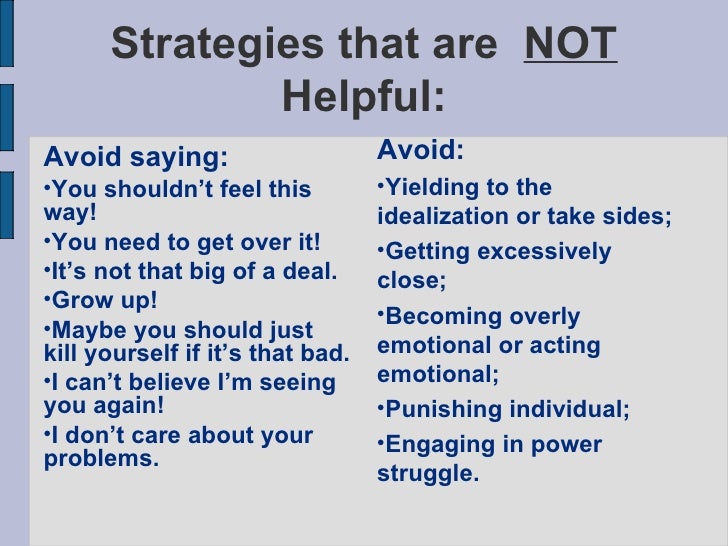 Strategies that are NOT Helpful:

Avoid saying:

•You shouldn’t feel this way!

•You need to get over it!

•It’s not that big of a deal.

•Grow up!

•Maybe you should just kill yourself if it’s that bad.

•I can’t believe I’m seeing you again!

•I don’t care about your problems.

Avoid:

•Yielding to the idealization or take sides;

•Getting excessively close;

•Becoming overly emotional or acting emotional;

•Punishing individual;

•Engaging in power struggle.